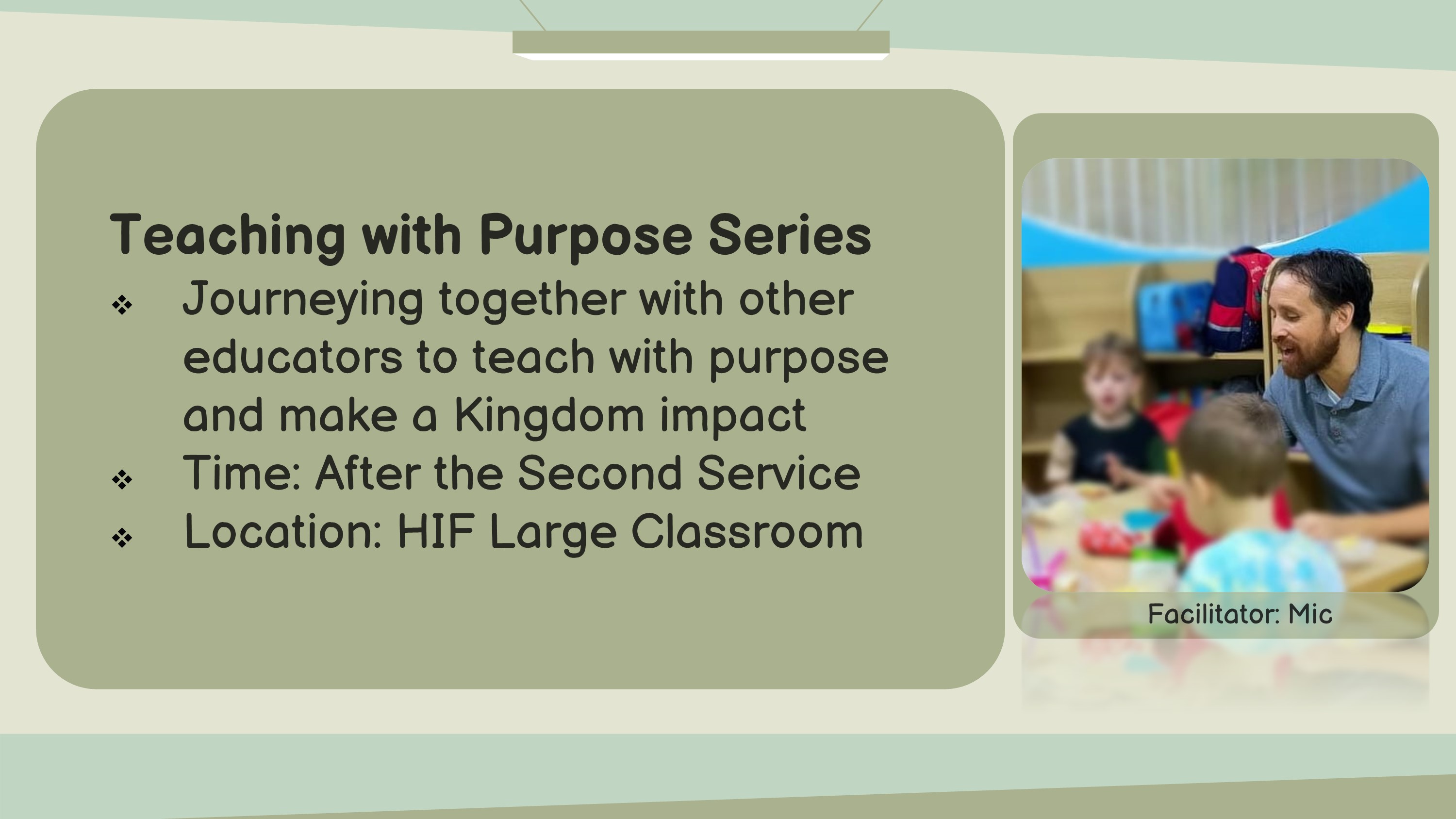 Teaching with Purpose Series

❖ Journeying together with other educators to teach with purpose and make a Kingdom impact
❖ Time: After the Second Service
❖ Location: HIF Large Classroom

Facilitator: Mic